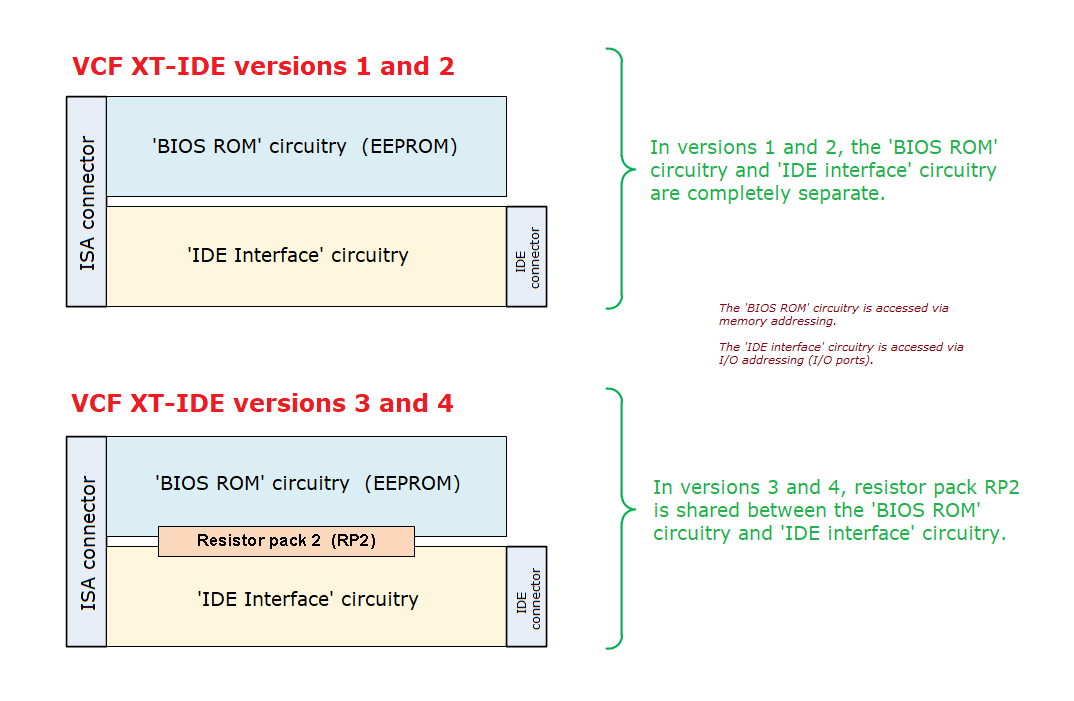 VCF XT-IDE versions 1 and 2

ISA connector

'BIOS ROM' circuitry (EEPROM)

'IDE Interface' circuitry

IDE connector

In versions 1 and 2, the 'BIOS ROM' circuitry and 'IDE interface' circuitry are completely separate.

The 'BIOS ROM' circuitry is accessed via memory addressing.

The 'IDE interface' circuitry is accessed via I/O addressing (I/O ports).

VCF XT-IDE versions 3 and 4

ISA connector

'BIOS ROM' circuitry (EEPROM)

Resistor pack 2 (RP2)

'IDE Interface' circuitry

IDE connector

In versions 3 and 4, resistor pack RP2 is shared between the 'BIOS ROM' circuitry and 'IDE interface' circuitry.